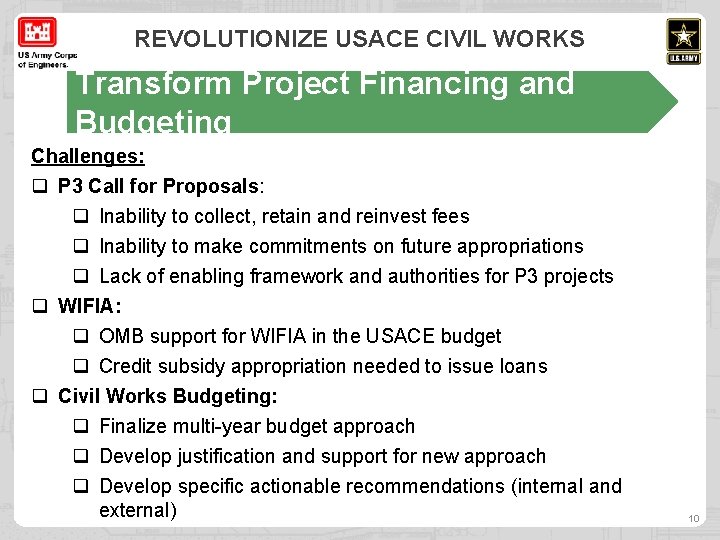 US Army Corps of Engineers.

REVOLUTIONIZE USACE CIVIL WORKS

U.S. ARMY

Transform Project Financing and Budgeting

Challenges:

❑ P3 Call for Proposals:

❑ Inability to collect, retain and reinvest fees

❑ Inability to make commitments on future appropriations

❑ Lack of enabling framework and authorities for P3 projects

❑ WIFIA:

❑ OMB support for WIFIA in the USACE budget

❑ Credit subsidy appropriation needed to issue loans

❑ Civil Works Budgeting:

❑ Finalize multi-year budget approach

❑ Develop justification and support for new approach

❑ Develop specific actionable recommendations (internal and external)

10